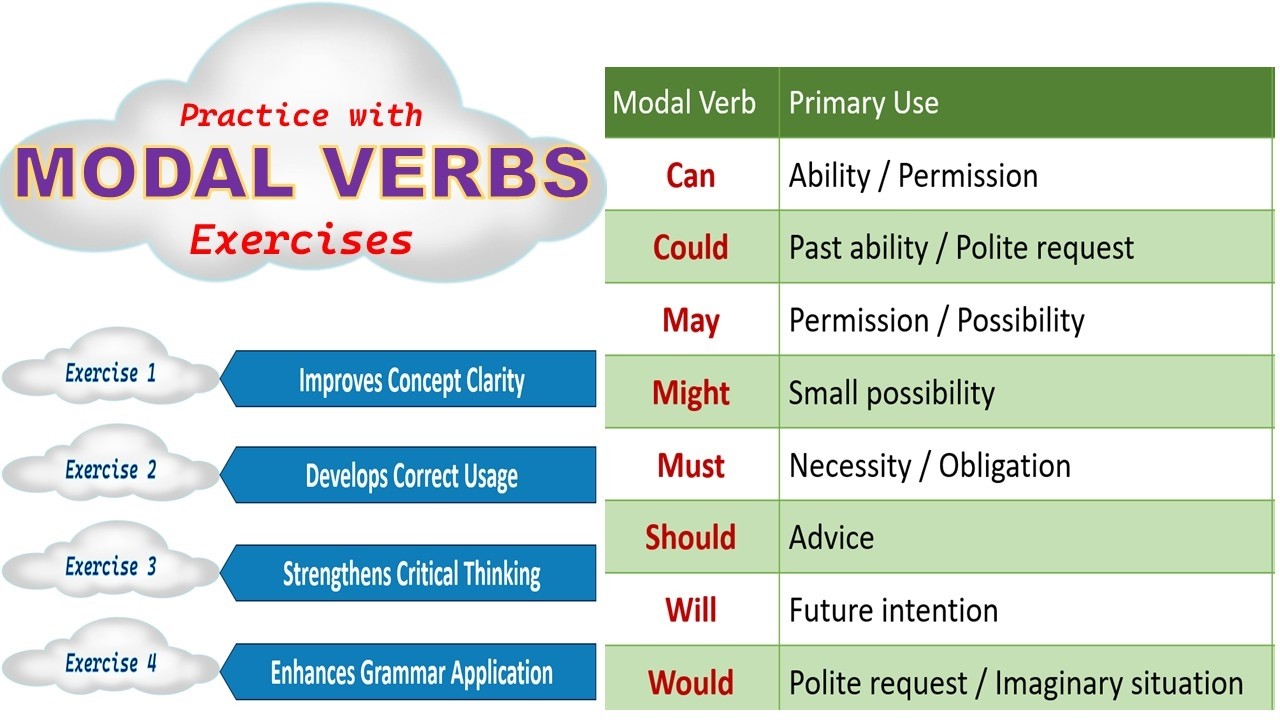 Practice with
MODAL VERBS
Exercises

Exercise 1
Improves Concept Clarity

Exercise 2
Develops Correct Usage

Exercise 3
Strengthens Critical Thinking

Exercise 4
Enhances Grammar Application

| Modal Verb | Primary Use |
|---|---|
| Can | Ability / Permission |
| Could | Past ability / Polite request |
| May | Permission / Possibility |
| Might | Small possibility |
| Must | Necessity / Obligation |
| Should | Advice |
| Will | Future intention |
| Would | Polite request / Imaginary situation |